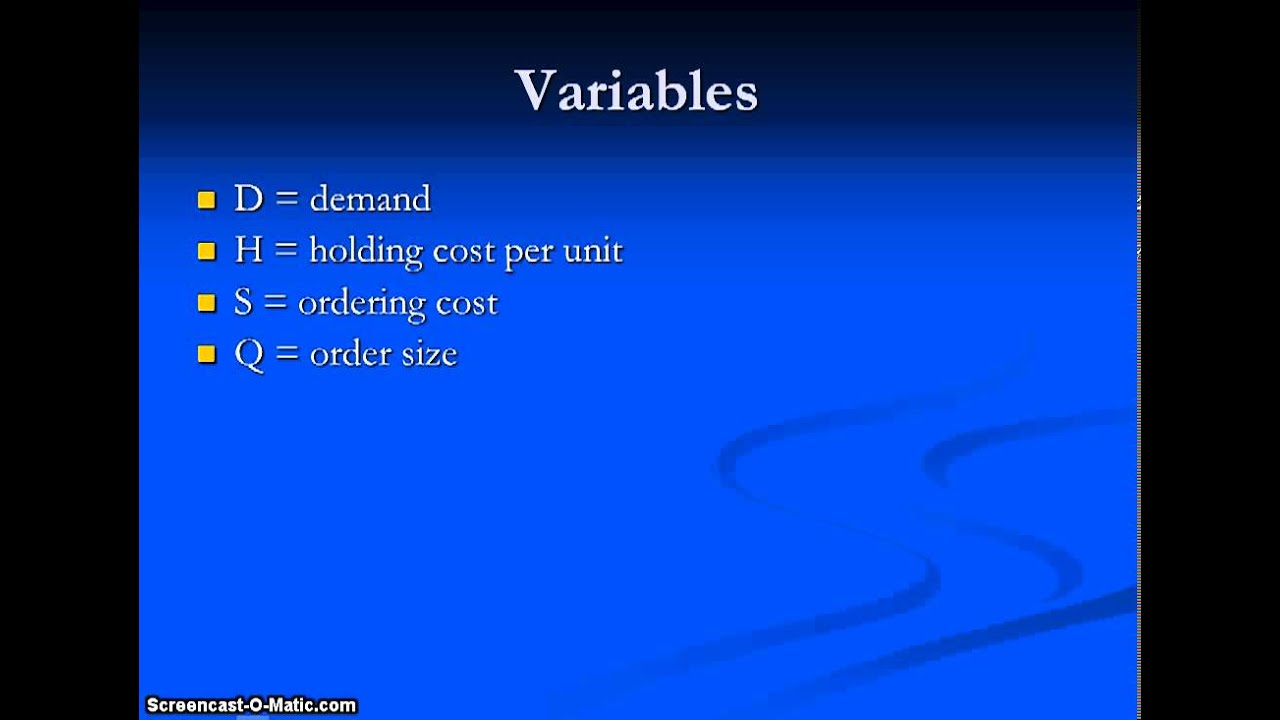 Variables

D = demand
H = holding cost per unit
S = ordering cost
Q = order size

Screencast-O-Matic.com